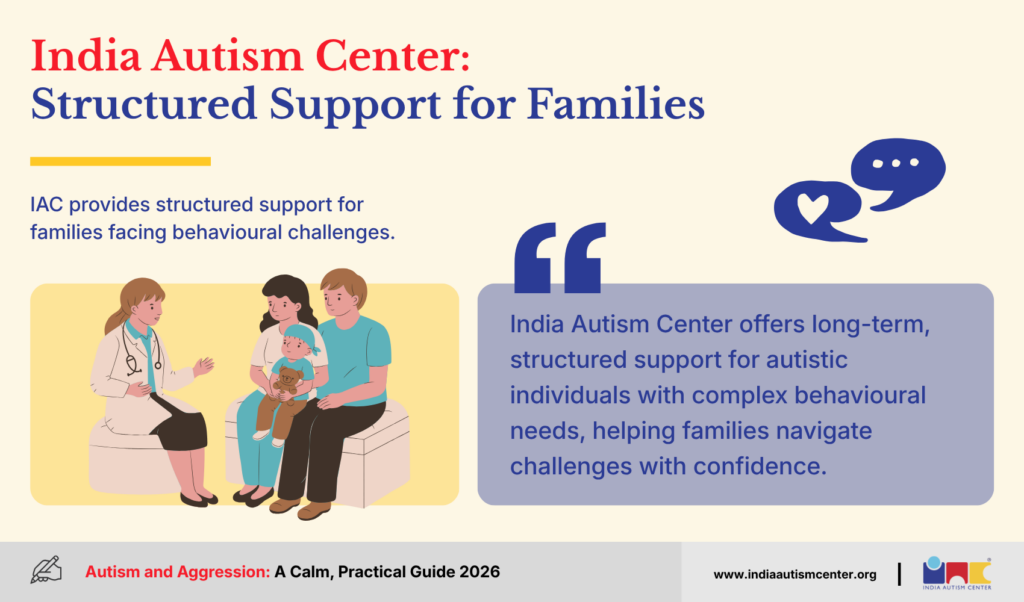 India Autism Center:
Structured Support for Families

IAC provides structured support for families facing behavioural challenges.

India Autism Center offers long-term, structured support for autistic individuals with complex behavioural needs, helping families navigate challenges with confidence.

Autism and Aggression: A Calm, Practical Guide 2026

www.indiaautismcenter.org

INDIA AUTISM CENTER